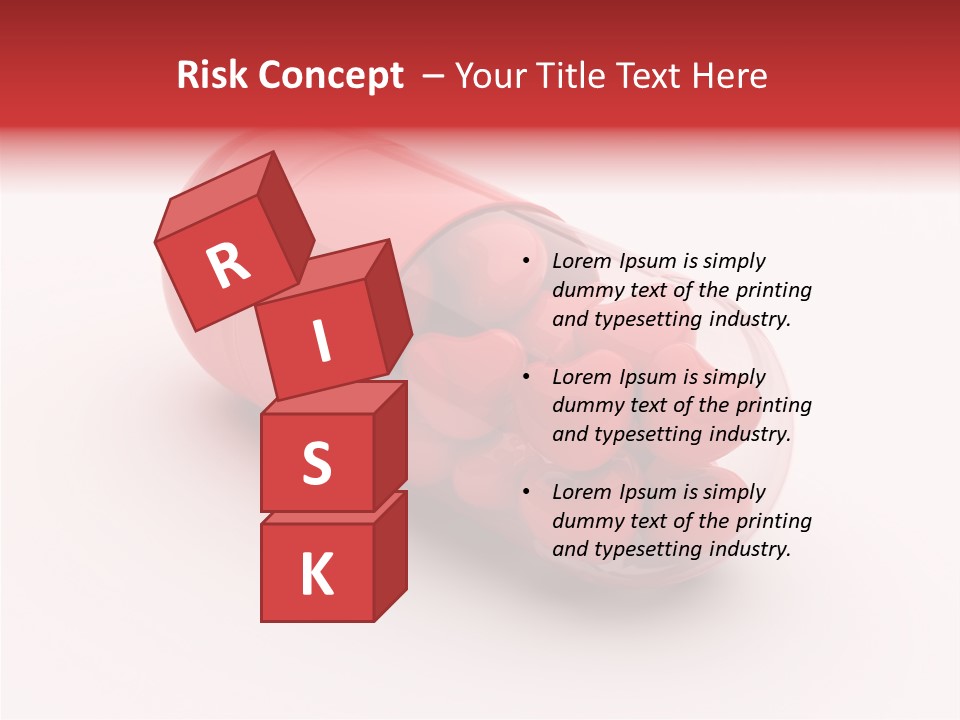 Risk Concept – Your Title Text Here

R
I
S
K

• Lorem Ipsum is simply dummy text of the printing and typesetting industry.

• Lorem Ipsum is simply dummy text of the printing and typesetting industry.

• Lorem Ipsum is simply dummy text of the printing and typesetting industry.